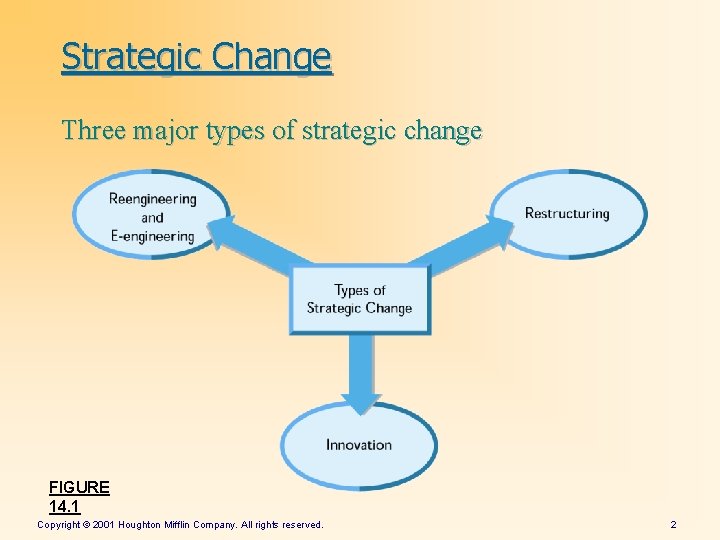 Strategic Change

Three major types of strategic change

Reengineering and E-engineering

Restructuring

Types of Strategic Change

Innovation

FIGURE 14.1

Copyright © 2001 Houghton Mifflin Company. All rights reserved.

2